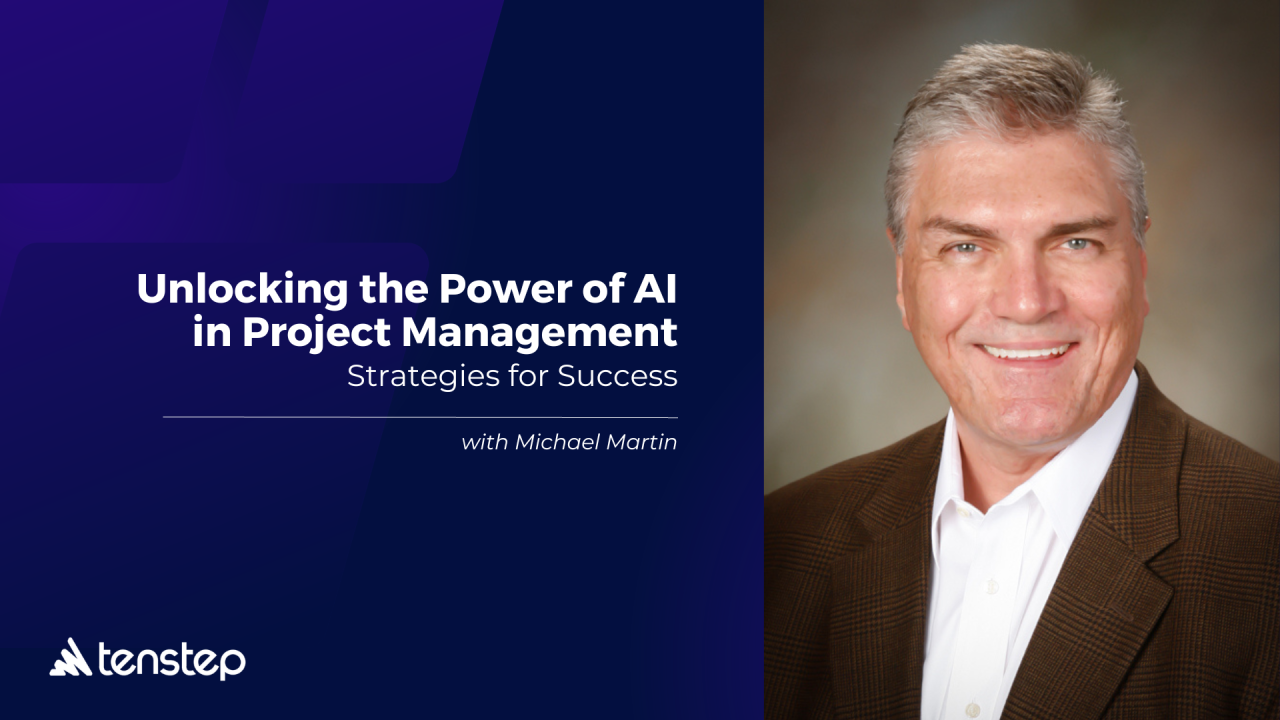 Unlocking the Power of AI in Project Management

Strategies for Success

with Michael Martin

tenstep